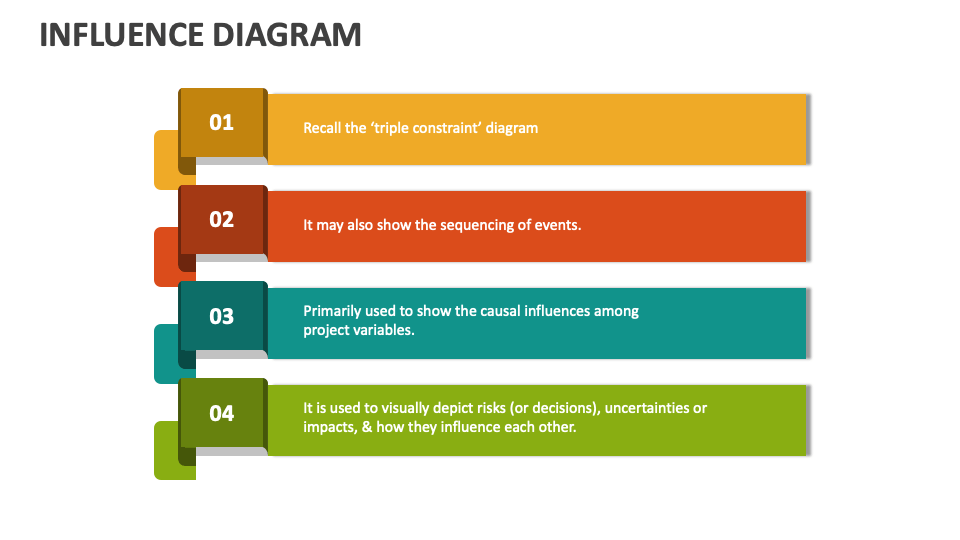 INFLUENCE DIAGRAM

01

Recall the ‘triple constraint’ diagram

02

It may also show the sequencing of events.

03

Primarily used to show the causal influences among project variables.

04

It is used to visually depict risks (or decisions), uncertainties or impacts, & how they influence each other.